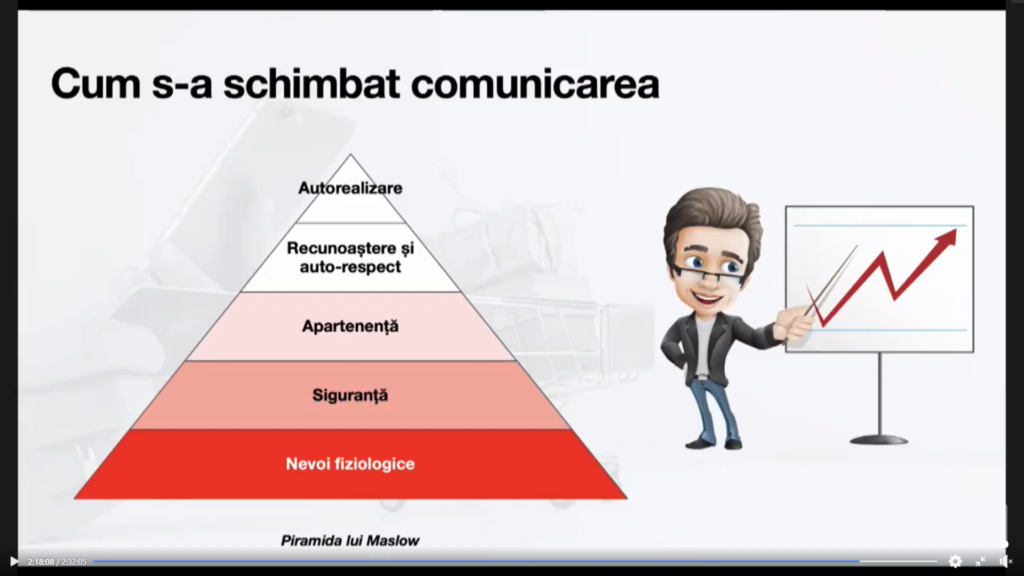 Cum s-a schimbat comunicarea

Autorealizare

Recunoaștere și auto-respect

Apartenență

Siguranță

Nevoi fiziologice

Piramida lui Maslow

2:18:08 / 2:32:05